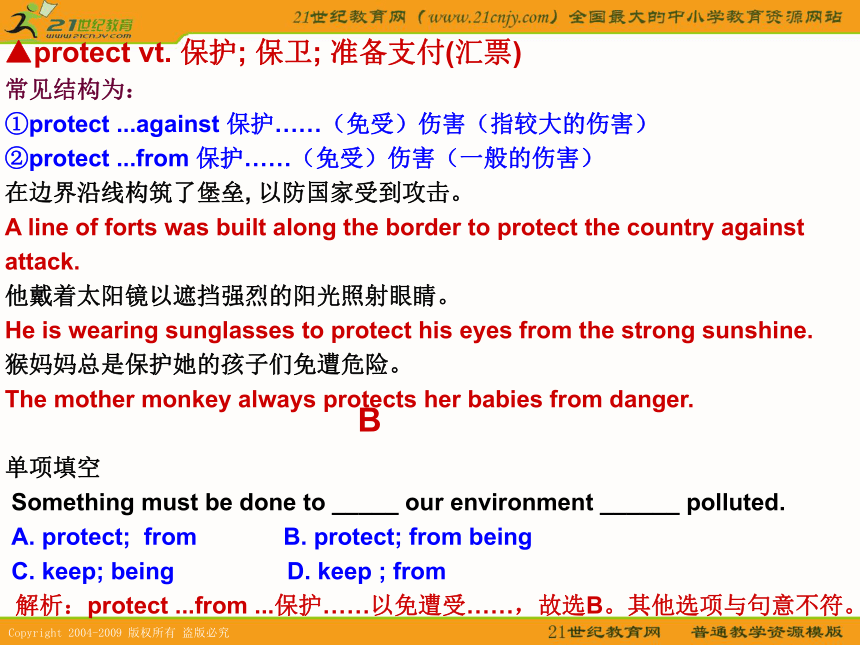 21世纪教育 www.21cnjy.com

21世纪教育网（www.21cnjy.com）全国最大的中小学教育资源网站

▲protect vt. 保护; 保卫; 准备支付(汇票)

常见结构为：

①protect ...against 保护……（免受）伤害（指较大的伤害）

②protect ...from 保护……（免受）伤害（一般的伤害）

在边界沿线构筑了堡垒, 以防国家受到攻击。

A line of forts was built along the border to protect the country against attack.

他戴着太阳镜以遮挡强烈的阳光照射眼睛。

He is wearing sunglasses to protect his eyes from the strong sunshine.

猴妈妈总是保护她的孩子们免遭危险。

The mother monkey always protects her babies from danger.

B

单项填空

Something must be done to _____ our environment ______ polluted.

A. protect; from B. protect; from being

C. keep; being D. keep ; from

解析：protect ...from ...保护……以免遭受……，故选B。其他选项与句意不符。

Copyright 2004-2009 版权所有 盗版必究

21世纪教育网 普通教学资源模版